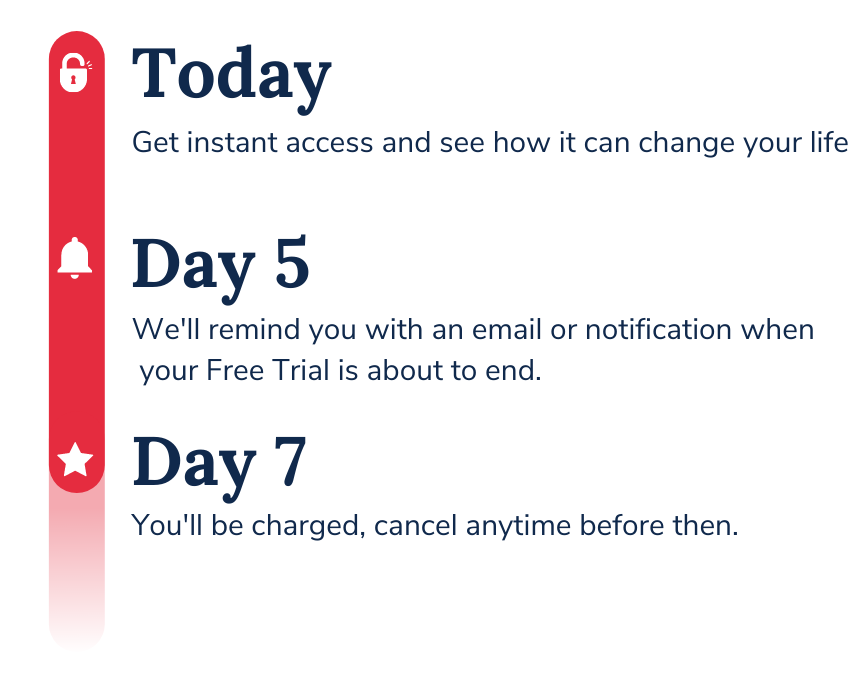 Today

Get instant access and see how it can change your life

Day 5

We'll remind you with an email or notification when your Free Trial is about to end.

Day 7

You'll be charged, cancel anytime before then.